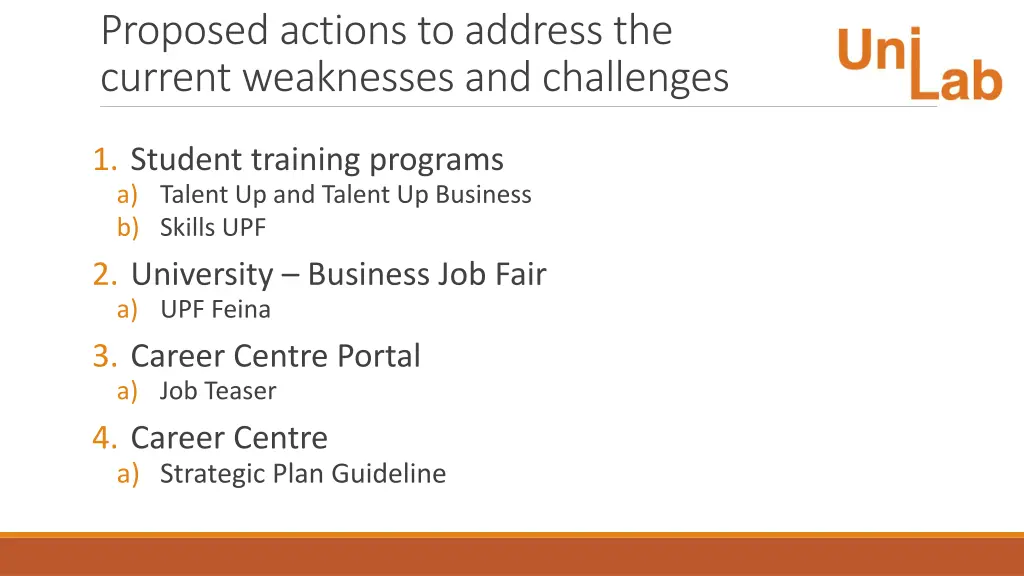 Proposed actions to address the current weaknesses and challenges

UniLab

1. Student training programs
a) Talent Up and Talent Up Business
b) Skills UPF

2. University – Business Job Fair
a) UPF Feina

3. Career Centre Portal
a) Job Teaser

4. Career Centre
a) Strategic Plan Guideline